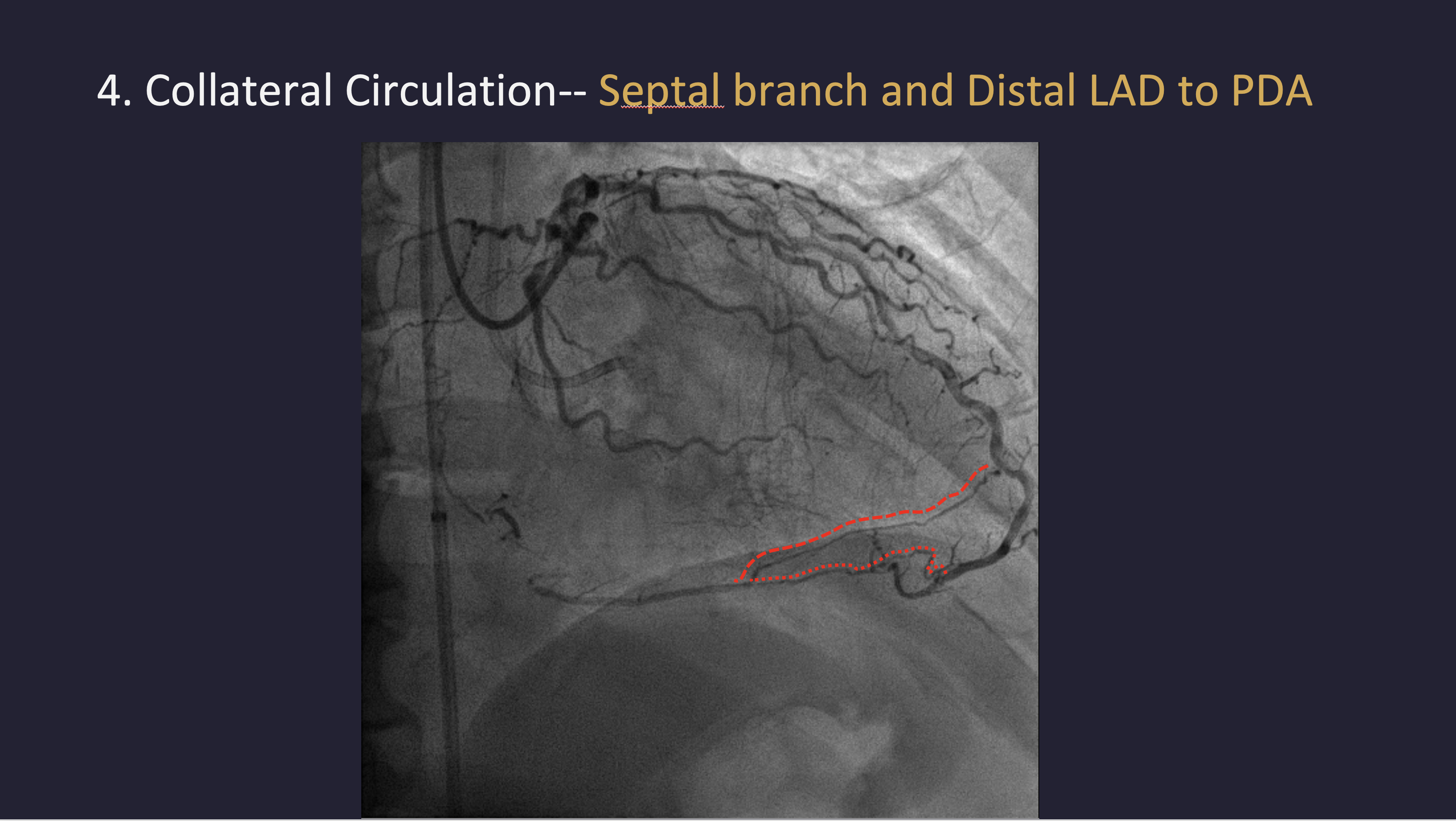 4. Collateral Circulation-- Septal branch and Distal LAD to PDA